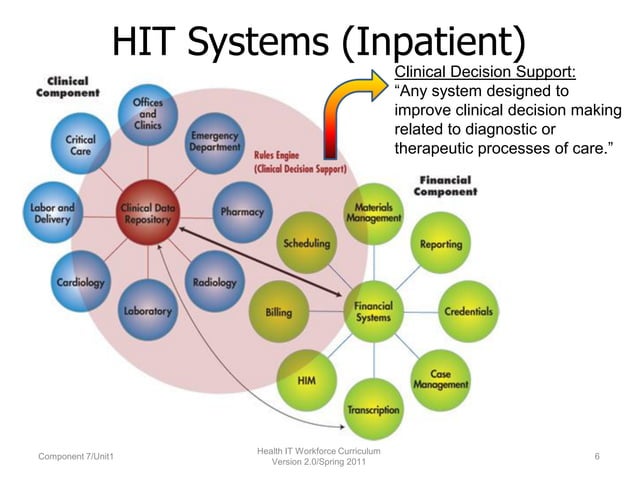 HIT Systems (Inpatient)

Clinical Decision Support:
"Any system designed to improve clinical decision making related to diagnostic or therapeutic processes of care."

Clinical Component

Offices and Clinics

Critical Care

Emergency Department

Rules Engine (Clinical Decision Support)

Labor and Delivery

Clinical Data Repository

Pharmacy

Cardiology

Radiology

Laboratory

Financial Component

Materials Management

Scheduling

Reporting

Billing

Financial Systems

Credentials

HIM

Case Management

Transcription

Component 7/Unit1

Health IT Workforce Curriculum
Version 2.0/Spring 2011

6